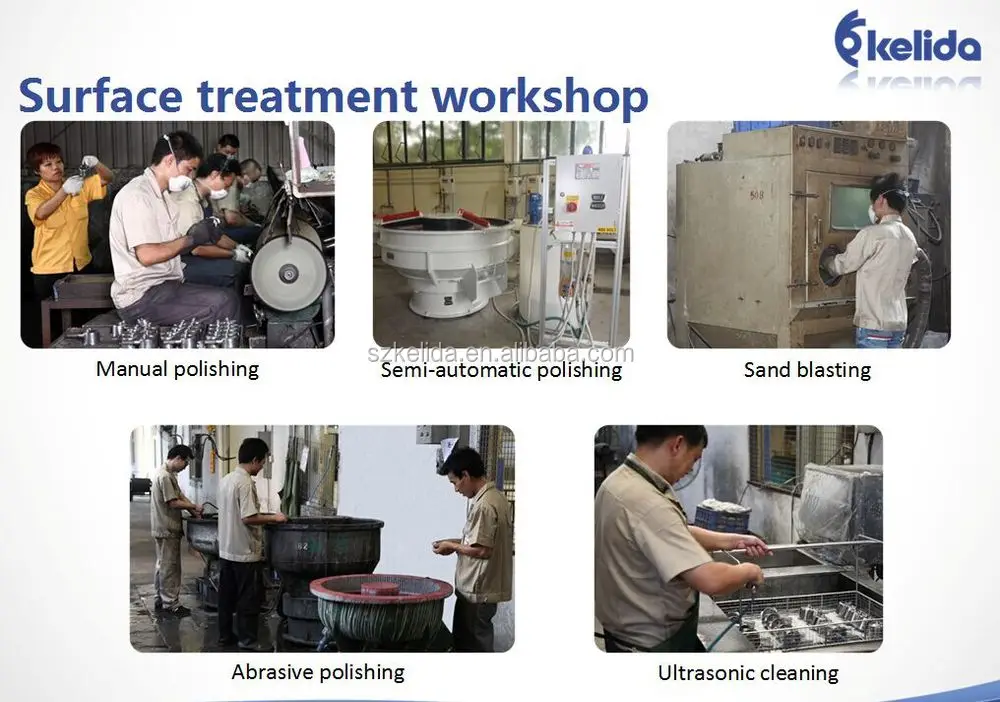 kelida

Surface treatment workshop

Manual polishing

szkelida.en.alibaba.com

Semi-automatic polishing

Sand blasting

Abrasive polishing

Ultrasonic cleaning